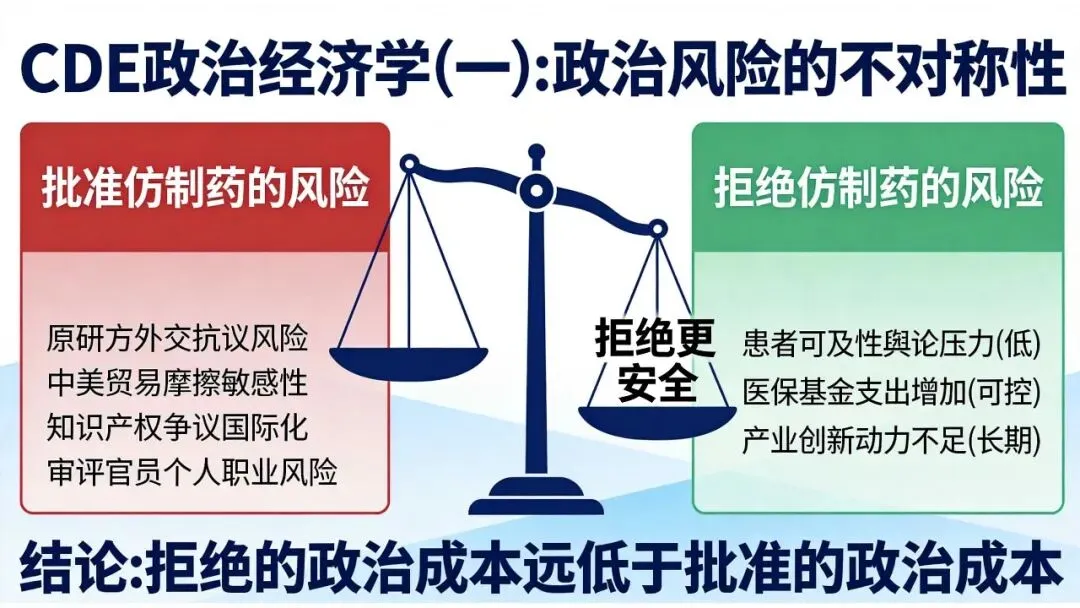 CDE政治经济学(一):政治风险的不对称性

批准仿制药的风险

原研方外交抗议风险
中美贸易摩擦敏感性
知识产权争议国际化
审评官员个人职业风险

拒绝更安全

拒绝仿制药的风险

患者可及性舆论压力(低)
医保基金支出增加(可控)
产业创新动力不足(长期)

结论:拒绝的政治成本远低于批准的政治成本